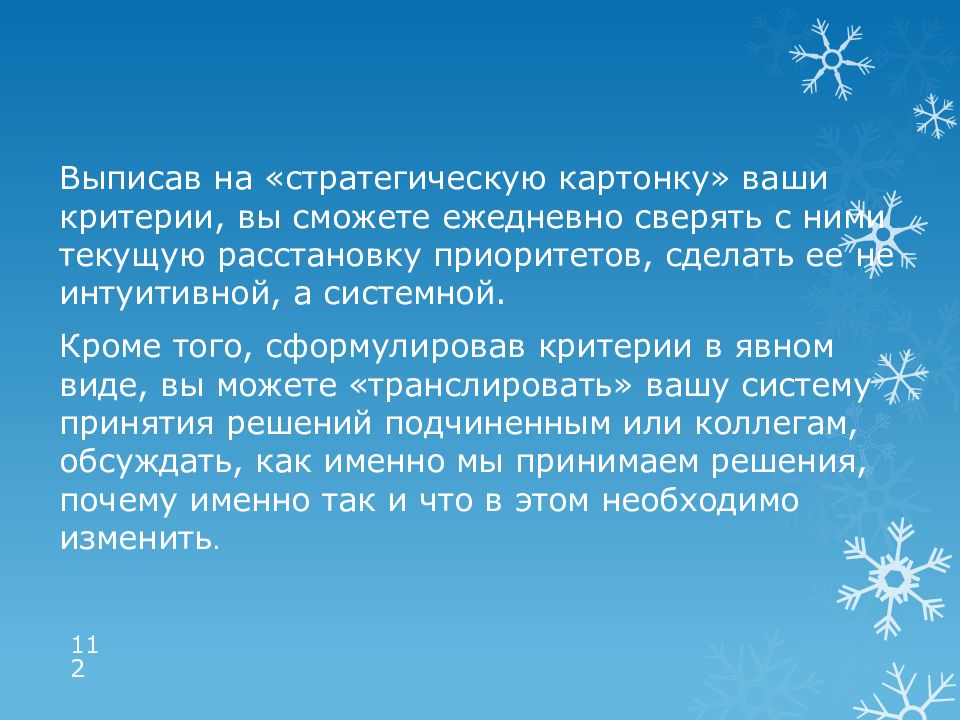 Выписав на «стратегическую картонку» ваши критерии, вы сможете ежедневно сверять с ними текущую расстановку приоритетов, сделать ее не интуитивной, а системной.

Кроме того, сформулировав критерии в явном виде, вы можете «транслировать» вашу систему принятия решений подчиненным или коллегам, обсуждать, как именно мы принимаем решения, почему именно так и что в этом необходимо изменить.

112